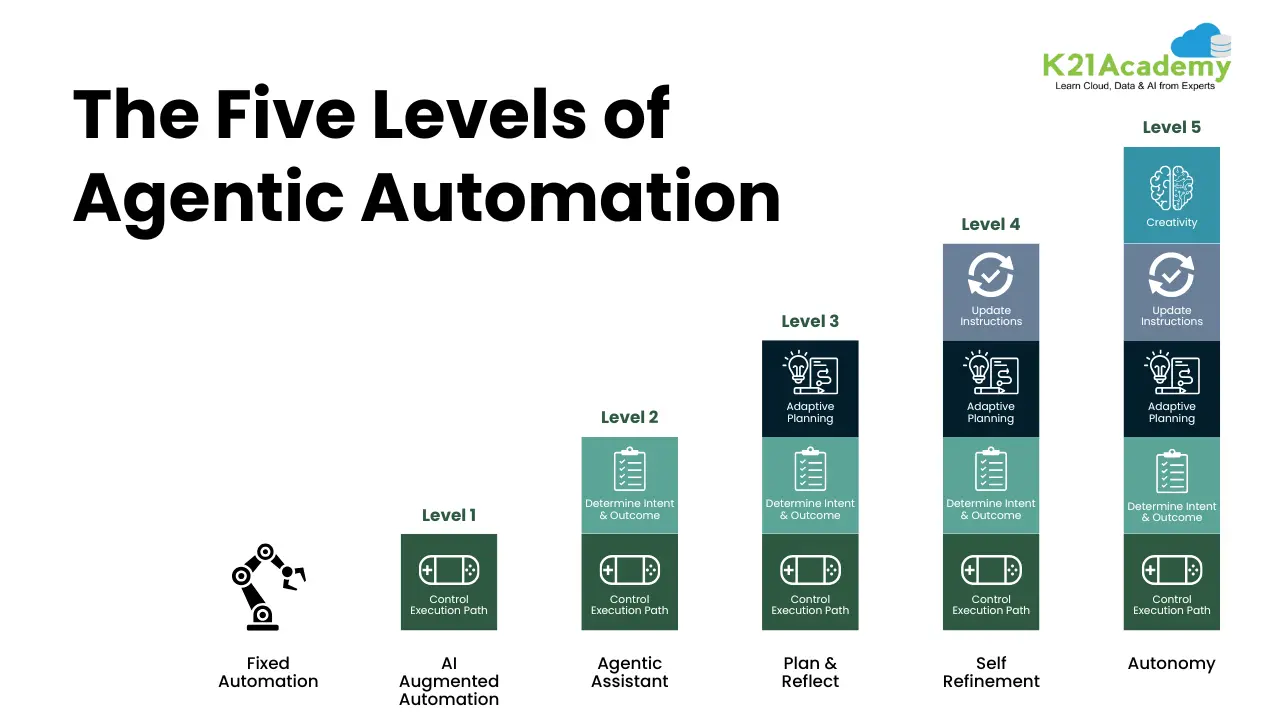 K21Academy
Learn Cloud, Data & AI from Experts

The Five Levels of Agentic Automation

Fixed Automation

Level 1
Control Execution Path
AI Augmented Automation

Level 2
Determine Intent & Outcome
Control Execution Path
Agentic Assistant

Level 3
Adaptive Planning
Determine Intent & Outcome
Control Execution Path
Plan & Reflect

Level 4
Update Instructions
Adaptive Planning
Determine Intent & Outcome
Control Execution Path
Self Refinement

Level 5
Creativity
Update Instructions
Adaptive Planning
Determine Intent & Outcome
Control Execution Path
Autonomy